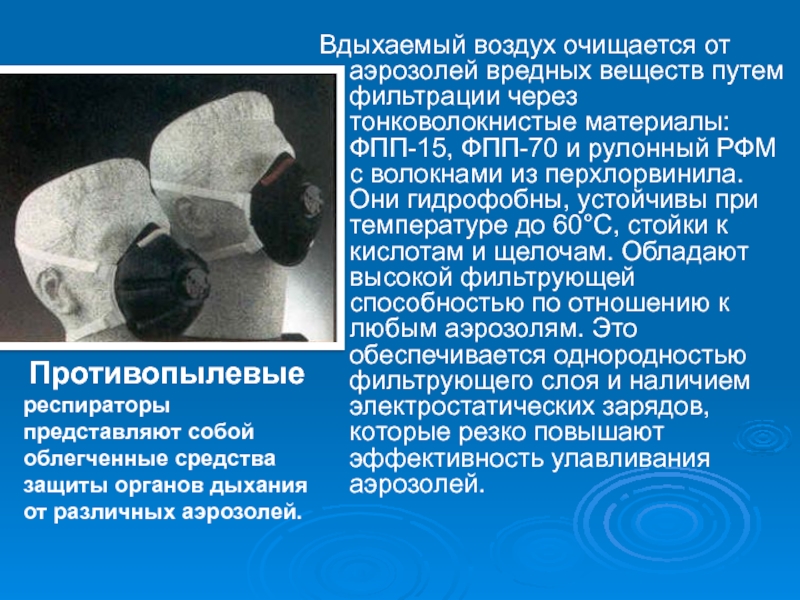 Вдыхаемый воздух очищается от аэрозолей вредных веществ путем фильтрации через тонковолокнистые материалы: ФПП-15, ФПП-70 и рулонный РФМ с волокнами из перхлорвинила. Они гидрофобны, устойчивы при температуре до 60°С, стойки к кислотам и щелочам. Обладают высокой фильтрующей способностью по отношению к любым аэрозолям. Это обеспечивается однородностью фильтрующего слоя и наличием электростатических зарядов, которые резко повышают эффективность улавливания аэрозолей.

Противопылевые респираторы представляют собой облегченные средства защиты органов дыхания от различных аэрозолей.